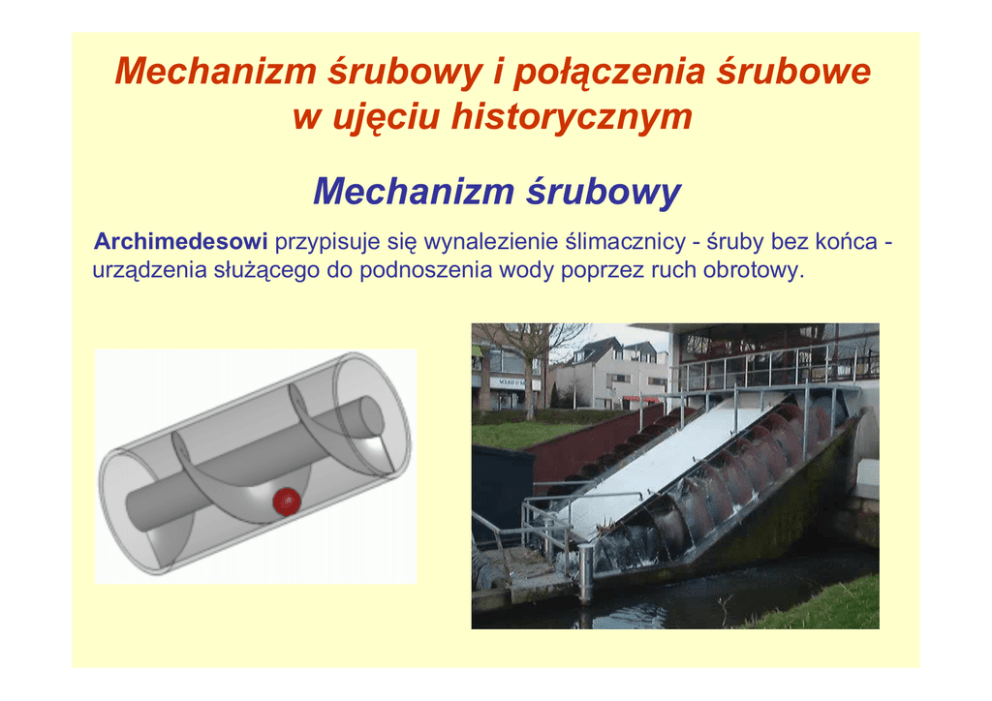 Mechanizm śrubowy i połączenia śrubowe w ujęciu historycznym

Mechanizm śrubowy

Archimedesowi przypisuje się wynalezienie ślimacznicy - śruby bez końca - urządzenia służącego do podnoszenia wody poprzez ruch obrotowy.